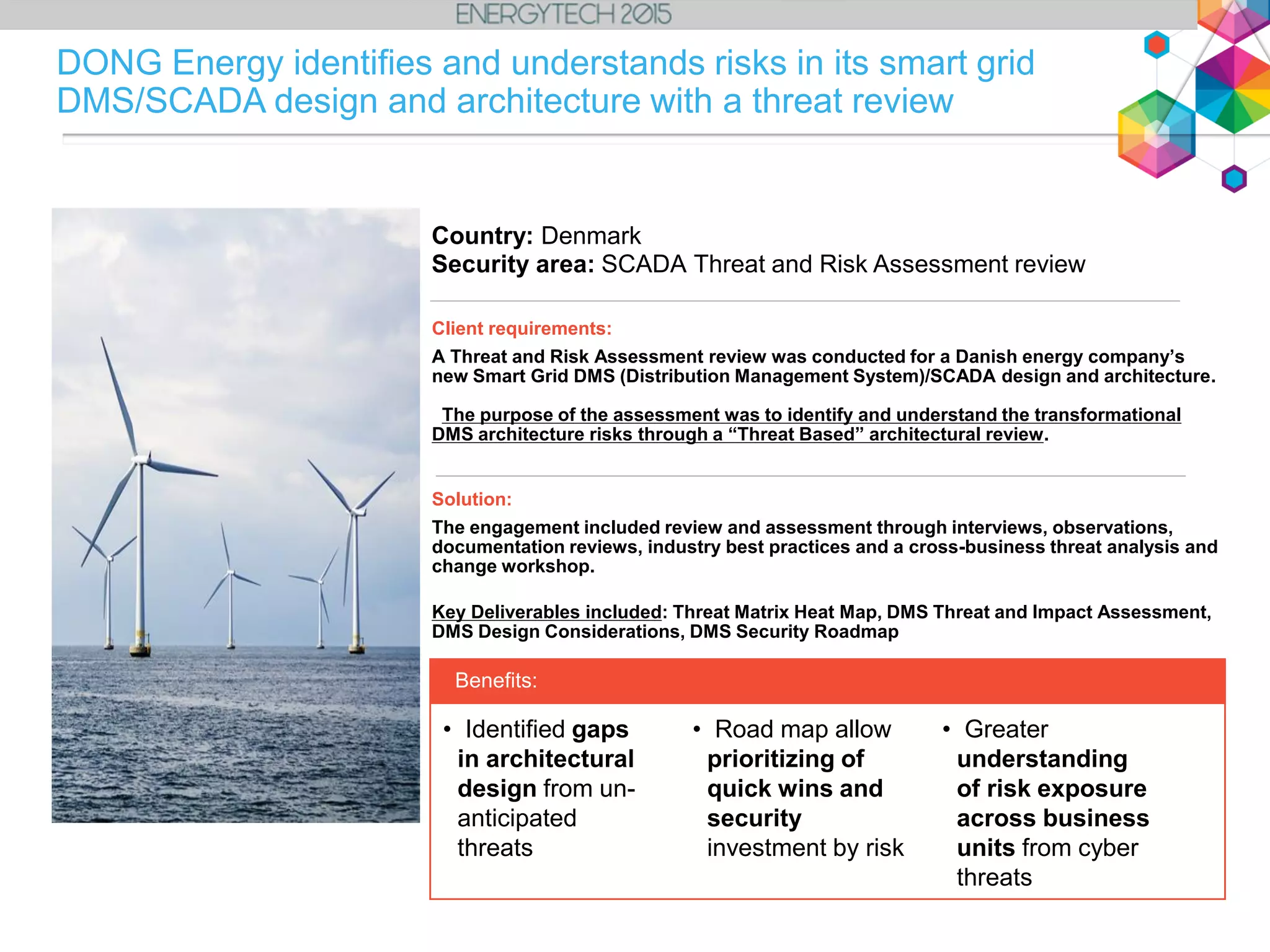 ENERGYTECH 2015

DONG Energy identifies and understands risks in its smart grid DMS/SCADA design and architecture with a threat review

Country: Denmark
Security area: SCADA Threat and Risk Assessment review

Client requirements:

A Threat and Risk Assessment review was conducted for a Danish energy company's new Smart Grid DMS (Distribution Management System)/SCADA design and architecture.

The purpose of the assessment was to identify and understand the transformational DMS architecture risks through a "Threat Based" architectural review.

Solution:

The engagement included review and assessment through interviews, observations, documentation reviews, industry best practices and a cross-business threat analysis and change workshop.

Key Deliverables included: Threat Matrix Heat Map, DMS Threat and Impact Assessment, DMS Design Considerations, DMS Security Roadmap

Benefits:

• Identified gaps in architectural design from un-anticipated threats

• Road map allow prioritizing of quick wins and security investment by risk

• Greater understanding of risk exposure across business units from cyber threats